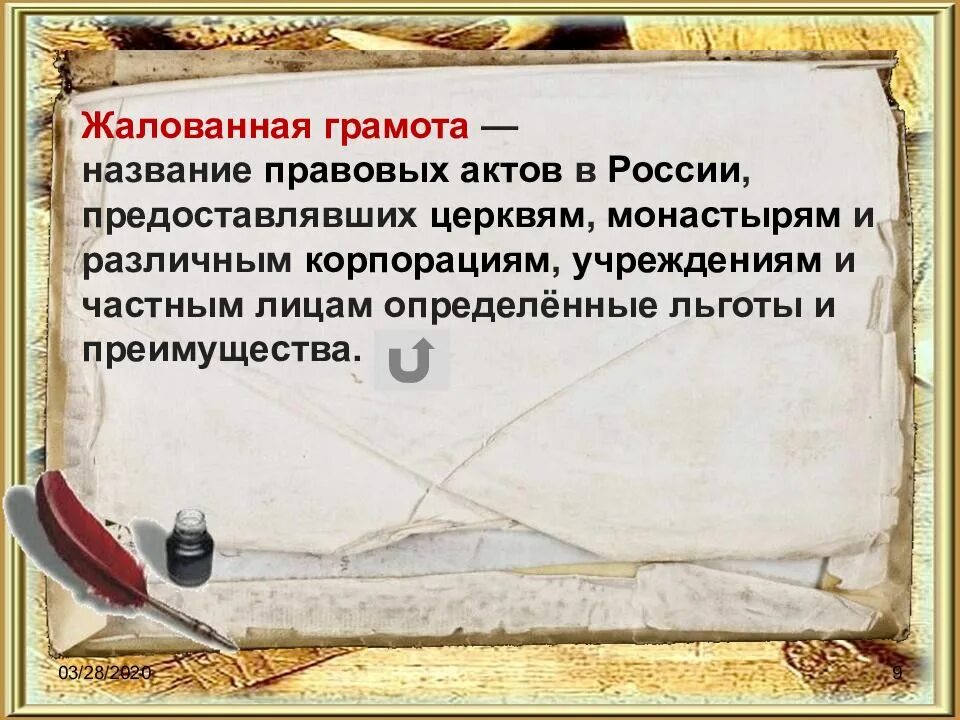 Жалованная грамота — название правовых актов в России, предоставлявших церквям, монастырям и различным корпорациям, учреждениям и частным лицам определённые льготы и преимущества.

03/28/2020

9